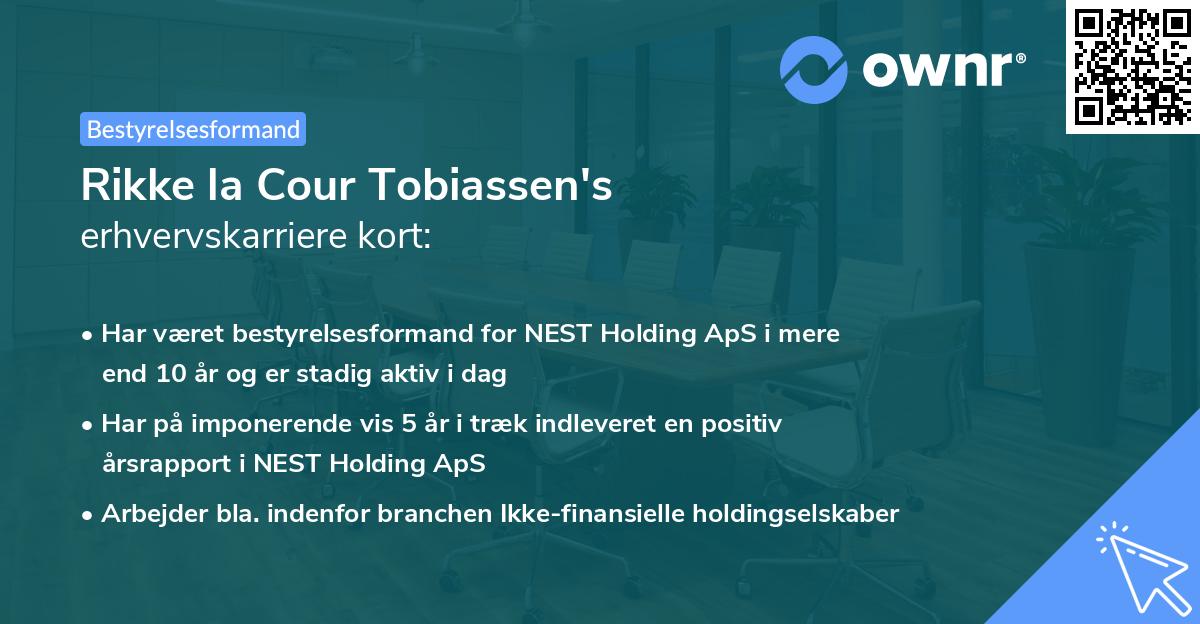 ownr®

Bestyrelsesformand

Rikke la Cour Tobiassen's erhvervskarriere kort:

• Har været bestyrelsesformand for NEST Holding ApS i mere end 10 år og er stadig aktiv i dag

• Har på imponerende vis 5 år i træk indleveret en positiv årsrapport i NEST Holding ApS

• Arbejder bla. indenfor branchen Ikke-finansielle holdingselskaber